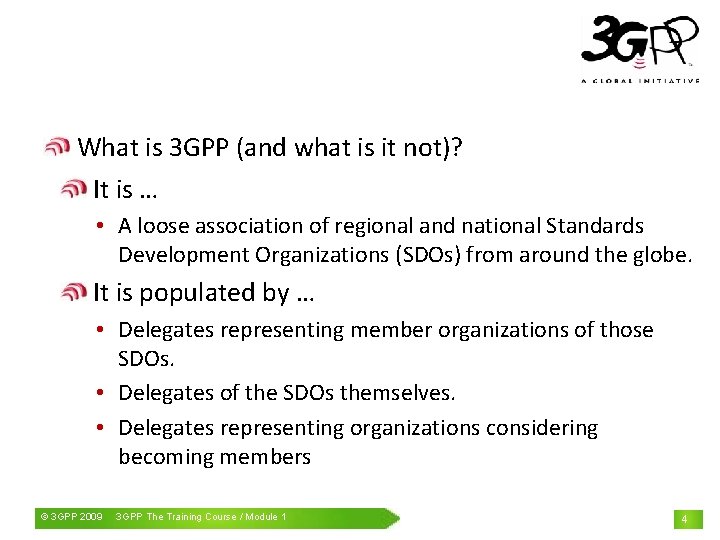 3GPP
A GLOBAL INITIATIVE

What is 3GPP (and what is it not)?

It is …

• A loose association of regional and national Standards Development Organizations (SDOs) from around the globe.

It is populated by …

• Delegates representing member organizations of those SDOs.

• Delegates of the SDOs themselves.

• Delegates representing organizations considering becoming members

© 3GPP 2009 3GPP The Training Course / Module 1

4